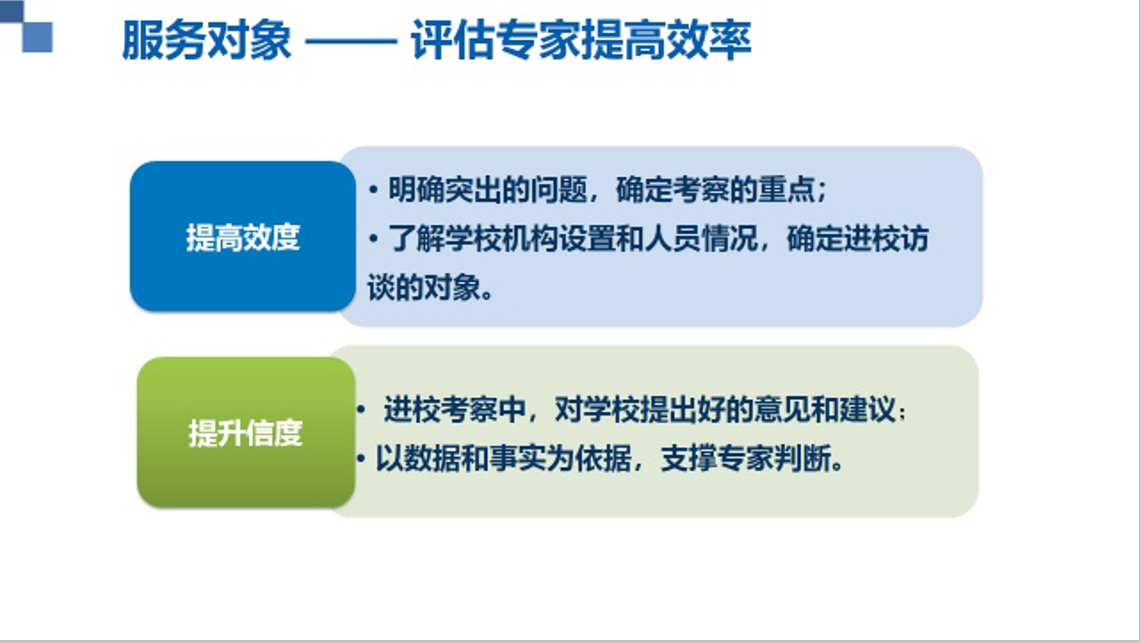 服务对象 —— 评估专家提高效率

提高效度

• 明确突出的问题，确定考察的重点；
• 了解学校机构设置和人员情况，确定进校访谈的对象。

提升信度

• 进校考察中，对学校提出好的意见和建议；
• 以数据和事实为依据，支撑专家判断。